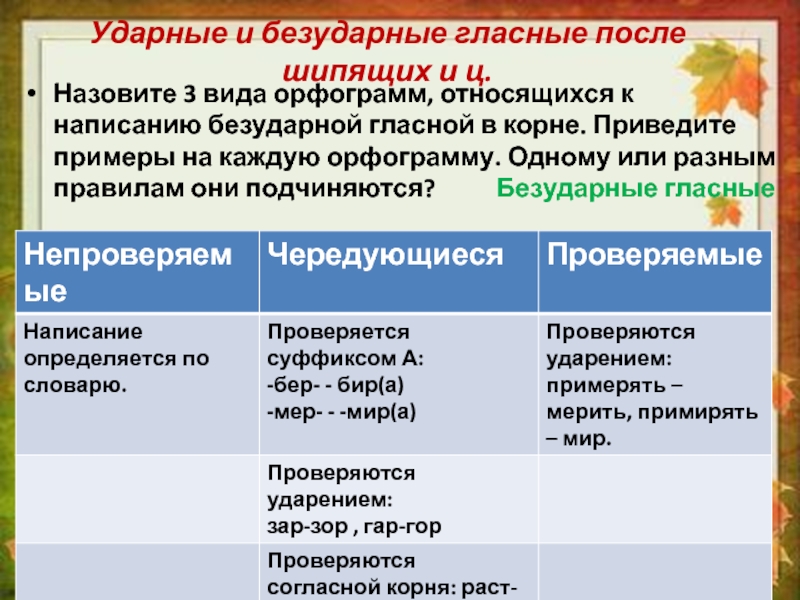 Ударные и безударные гласные после шипящих и ц.

• Назовите 3 вида орфограмм, относящихся к написанию безударной гласной в корне. Приведите примеры на каждую орфограмму. Одному или разным правилам они подчиняются? Безударные гласные

| Непроверяемые | Чередующиеся | Проверяемые |
|---|---|---|
| Написание определяется по словарю. | Проверяется суффиксом А: -бер- - бир(а) -мер- - -мир(а) | Проверяются ударением: примерять – мерить, примирять – мир. |
| | Проверяются ударением: зар-зор , гар-гор | |
| | Проверяются согласной корня: раст- | |